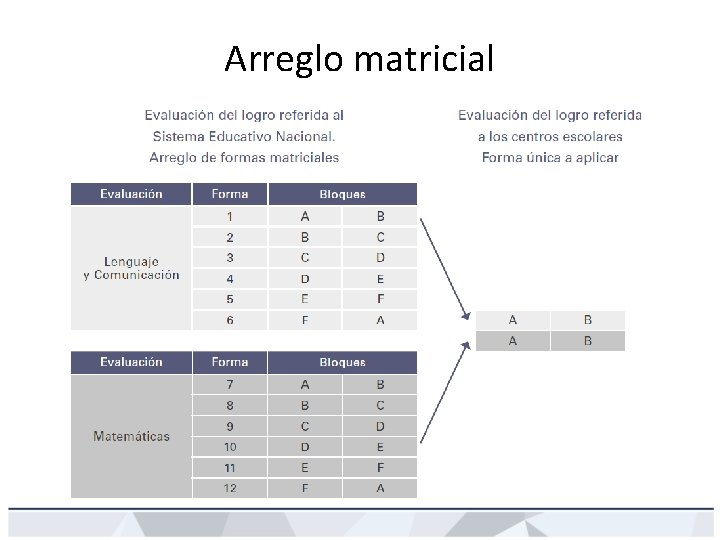 Arreglo matricial

Evaluación del logro referida al Sistema Educativo Nacional. Arreglo de formas matriciales

| Evaluación | Forma | Bloques | |
|---|---|---|---|
| Lenguaje y Comunicación | 1 | A | B |
| | 2 | B | C |
| | 3 | C | D |
| | 4 | D | E |
| | 5 | E | F |
| | 6 | F | A |

| Evaluación | Forma | Bloques | |
|---|---|---|---|
| Matemáticas | 7 | A | B |
| | 8 | B | C |
| | 9 | C | D |
| | 10 | D | E |
| | 11 | E | F |
| | 12 | F | A |

Evaluación del logro referida a los centros escolares Forma única a aplicar

| A | B |
|---|---|
| A | B |